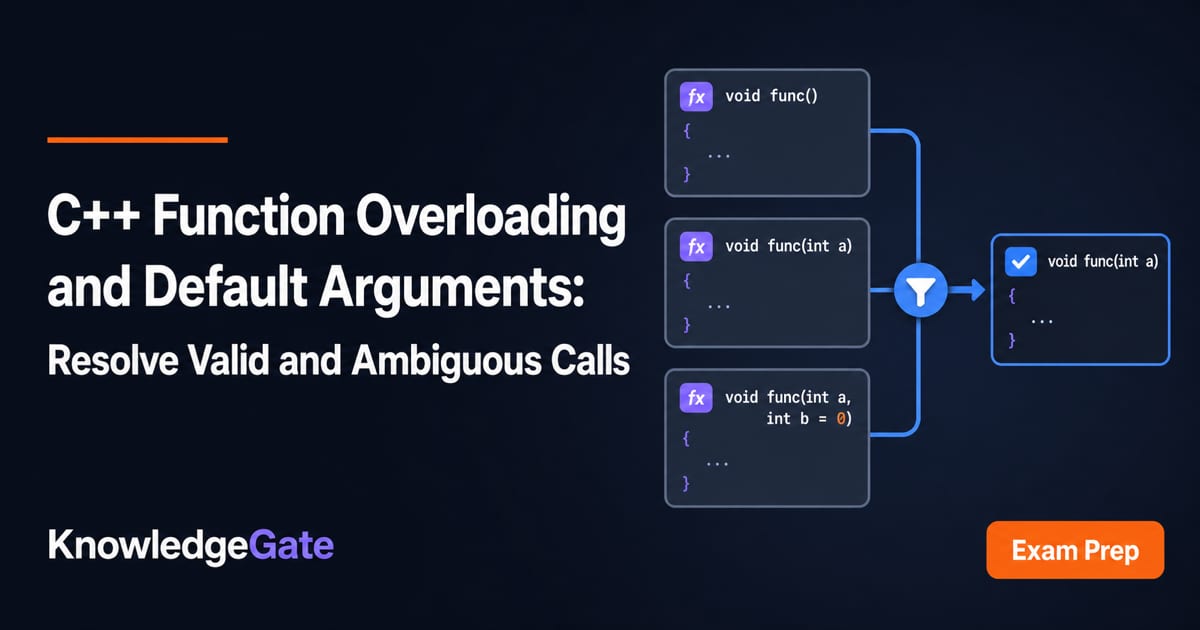 C++ Function Overloading and Default Arguments:

Resolve Valid and Ambiguous Calls

KnowledgeGate

fx void func()
{
...
}

fx void func(int a)
{
...
}

fx void func(int a, int b = 0)
{
...
}

void func(int a)
{
...
}

Exam Prep